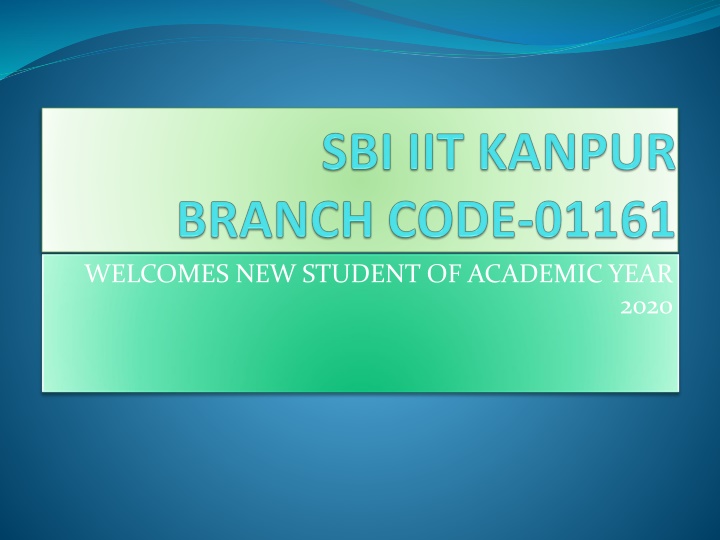 SBI IIT KANPUR
BRANCH CODE-01161

WELCOMES NEW STUDENT OF ACADEMIC YEAR 2020